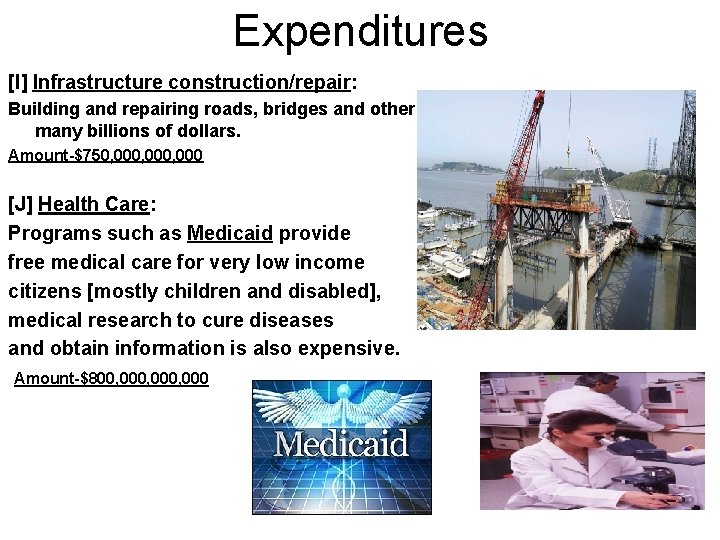 Expenditures

[I] Infrastructure construction/repair:

Building and repairing roads, bridges and other many billions of dollars.

Amount-$750,000,000,000

[J] Health Care:

Programs such as Medicaid provide free medical care for very low income citizens [mostly children and disabled], medical research to cure diseases and obtain information is also expensive.

Amount-$800,000,000,000

Medicaid